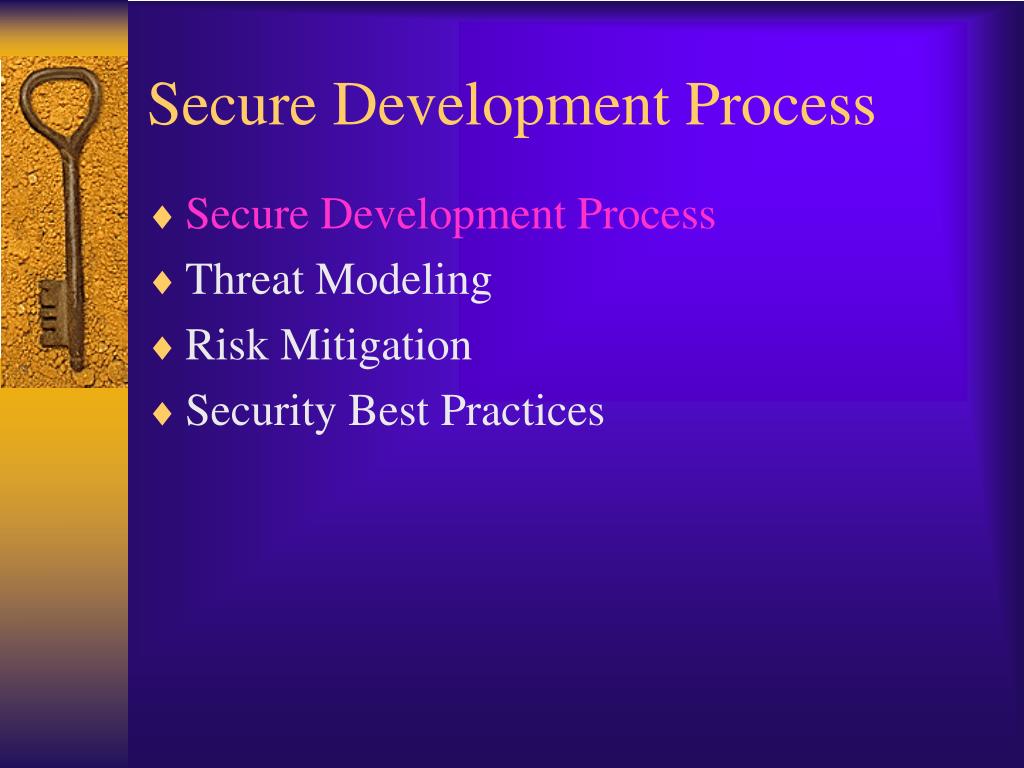 Secure Development Process

♦ Secure Development Process
♦ Threat Modeling
♦ Risk Mitigation
♦ Security Best Practices